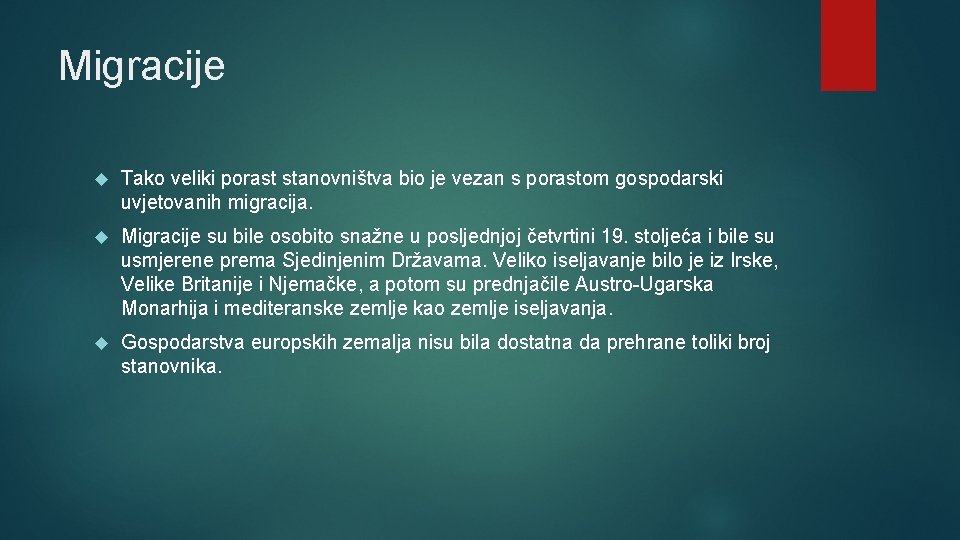 Migracije

Tako veliki porast stanovništva bio je vezan s porastom gospodarski uvjetovanih migracija.

Migracije su bile osobito snažne u posljednjoj četvrtini 19. stoljeća i bile su usmjerene prema Sjedinjenim Državama. Veliko iseljavanje bilo je iz Irske, Velike Britanije i Njemačke, a potom su prednjačile Austro-Ugarska Monarhija i mediteranske zemlje kao zemlje iseljavanja.

Gospodarstva europskih zemalja nisu bila dostatna da prehrane toliki broj stanovnika.